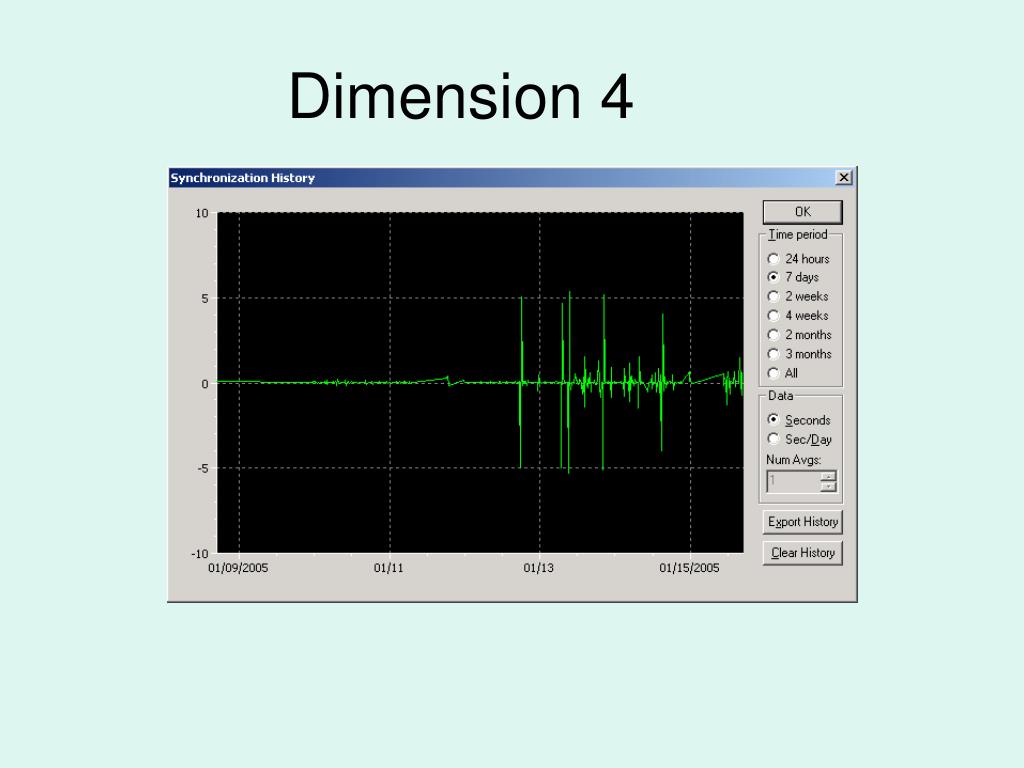 Dimension 4

Synchronization History

10
5
0
-5
-10

01/09/2005
01/11
01/13
01/15/2005

OK

Time period
24 hours
7 days
2 weeks
4 weeks
2 months
3 months
All

Data
Seconds
Sec/Day
Num Avgs:
1

Export History
Clear History